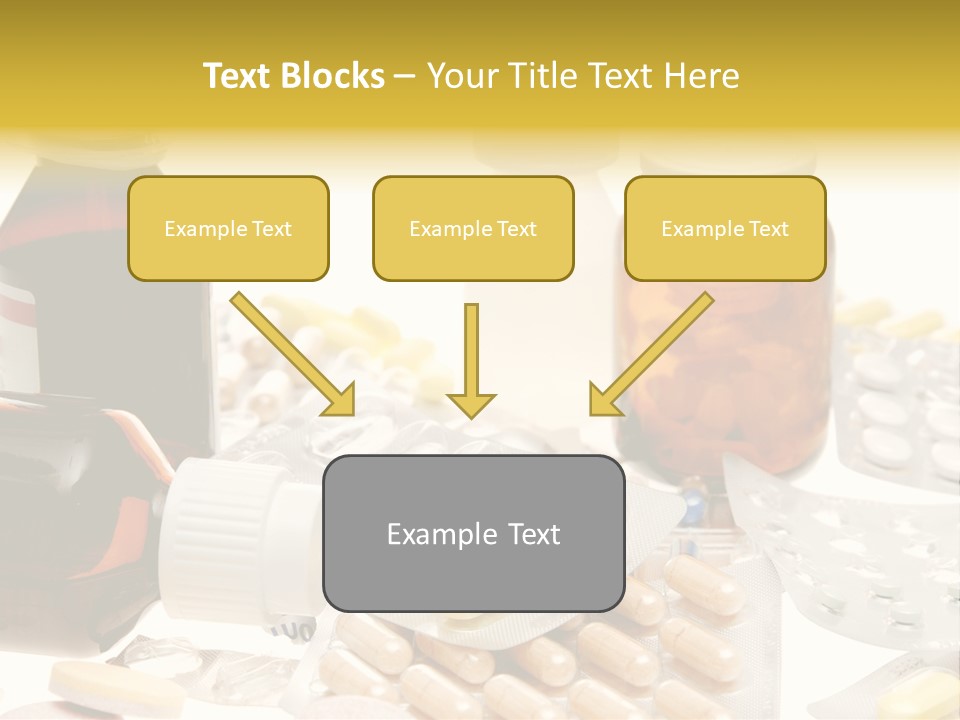 Text Blocks – Your Title Text Here

Example Text

Example Text

Example Text

Example Text